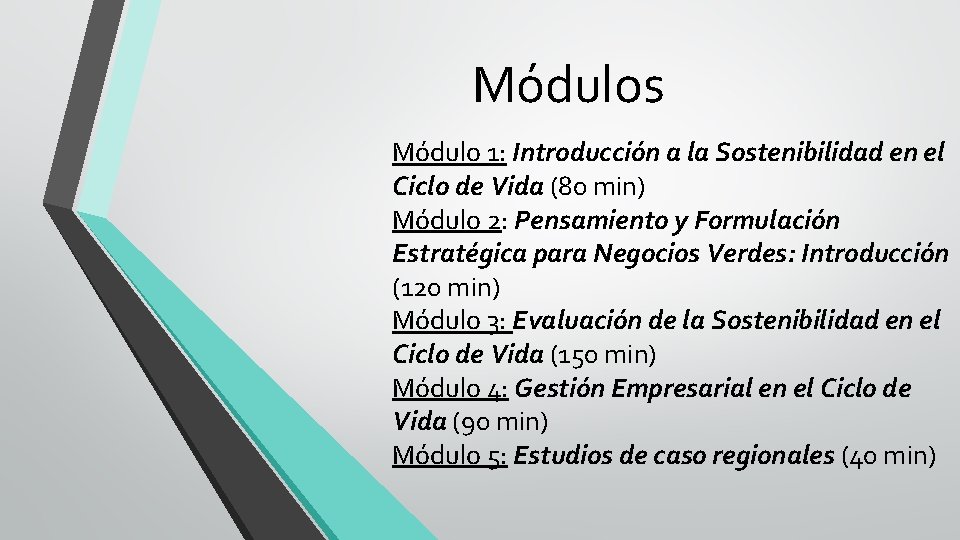 Módulos

Módulo 1: Introducción a la Sostenibilidad en el Ciclo de Vida (80 min)
Módulo 2: Pensamiento y Formulación Estratégica para Negocios Verdes: Introducción (120 min)
Módulo 3: Evaluación de la Sostenibilidad en el Ciclo de Vida (150 min)
Módulo 4: Gestión Empresarial en el Ciclo de Vida (90 min)
Módulo 5: Estudios de caso regionales (40 min)